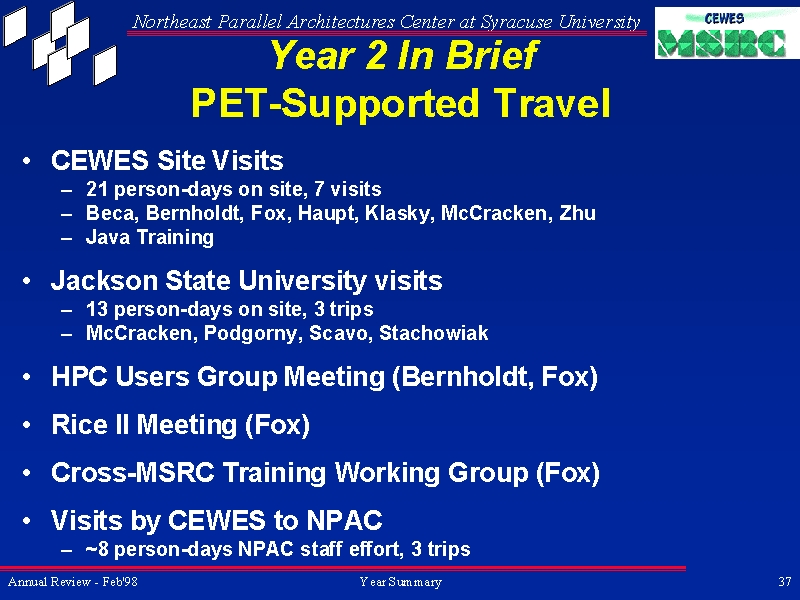 Northeast Parallel Architectures Center at Syracuse University

CEWES
MSRC

Year 2 In Brief
PET-Supported Travel

• CEWES Site Visits
– 21 person-days on site, 7 visits
– Beca, Bernholdt, Fox, Haupt, Klasky, McCracken, Zhu
– Java Training

• Jackson State University visits
– 13 person-days on site, 3 trips
– McCracken, Podgorny, Scavo, Stachowiak

• HPC Users Group Meeting (Bernholdt, Fox)

• Rice II Meeting (Fox)

• Cross-MSRC Training Working Group (Fox)

• Visits by CEWES to NPAC
– ~8 person-days NPAC staff effort, 3 trips

Annual Review - Feb'98

Year Summary

37